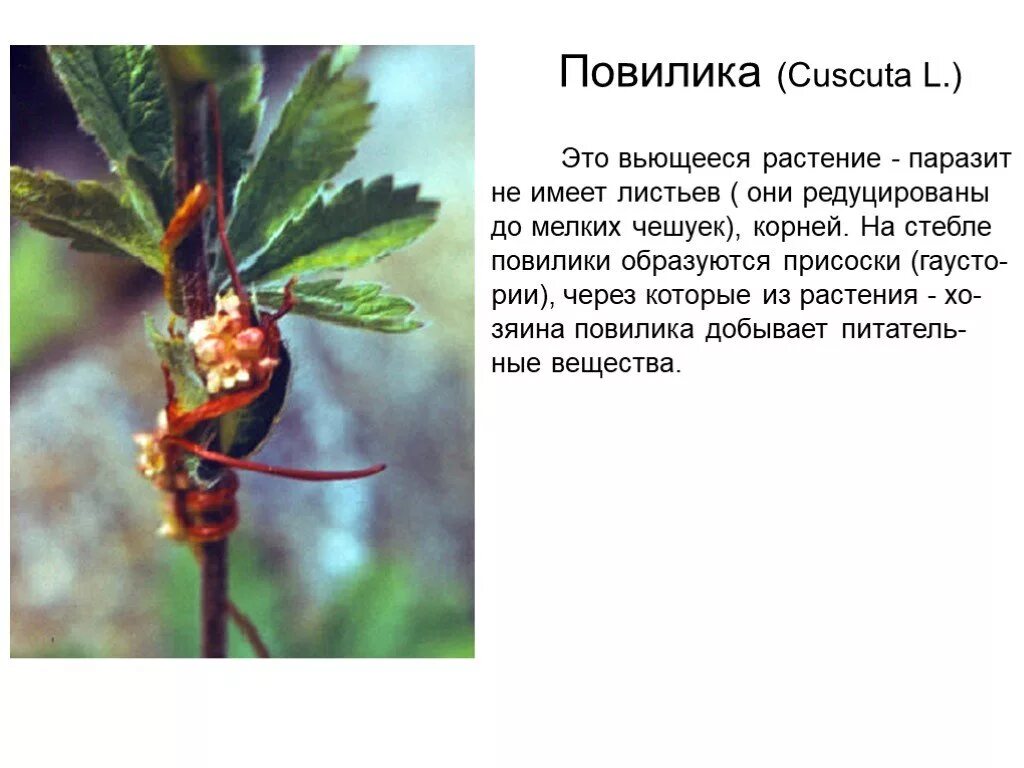 Повилика (Cuscuta L.)

Это вьющееся растение - паразит не имеет листьев ( они редуцированы до мелких чешуек), корней. На стебле повилики образуются присоски (гаустории), через которые из растения - хозяина повилика добывает питательные вещества.